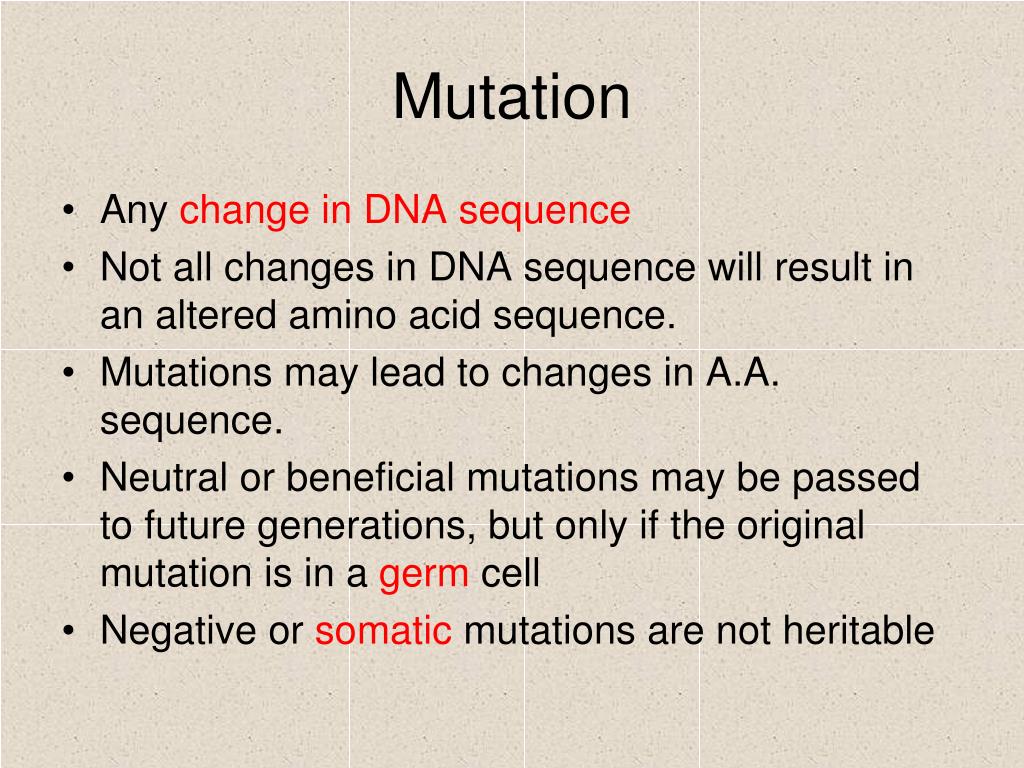 Mutation

• Any change in DNA sequence
• Not all changes in DNA sequence will result in an altered amino acid sequence.
• Mutations may lead to changes in A.A. sequence.
• Neutral or beneficial mutations may be passed to future generations, but only if the original mutation is in a germ cell
• Negative or somatic mutations are not heritable